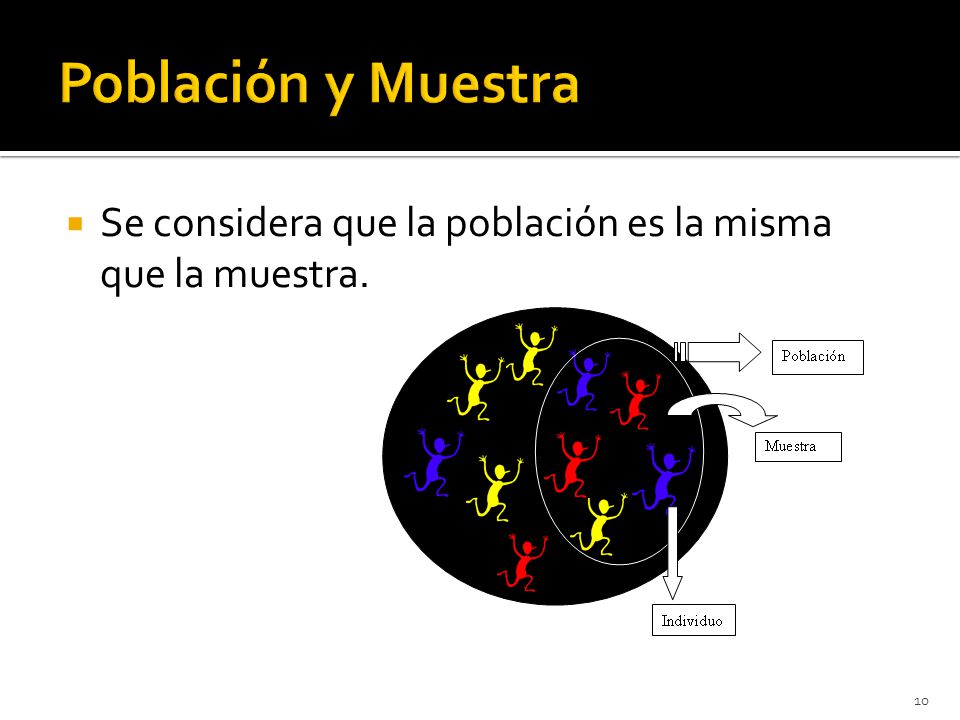 Población y Muestra

Se considera que la población es la misma que la muestra.

Población

Muestra

Individuo

10